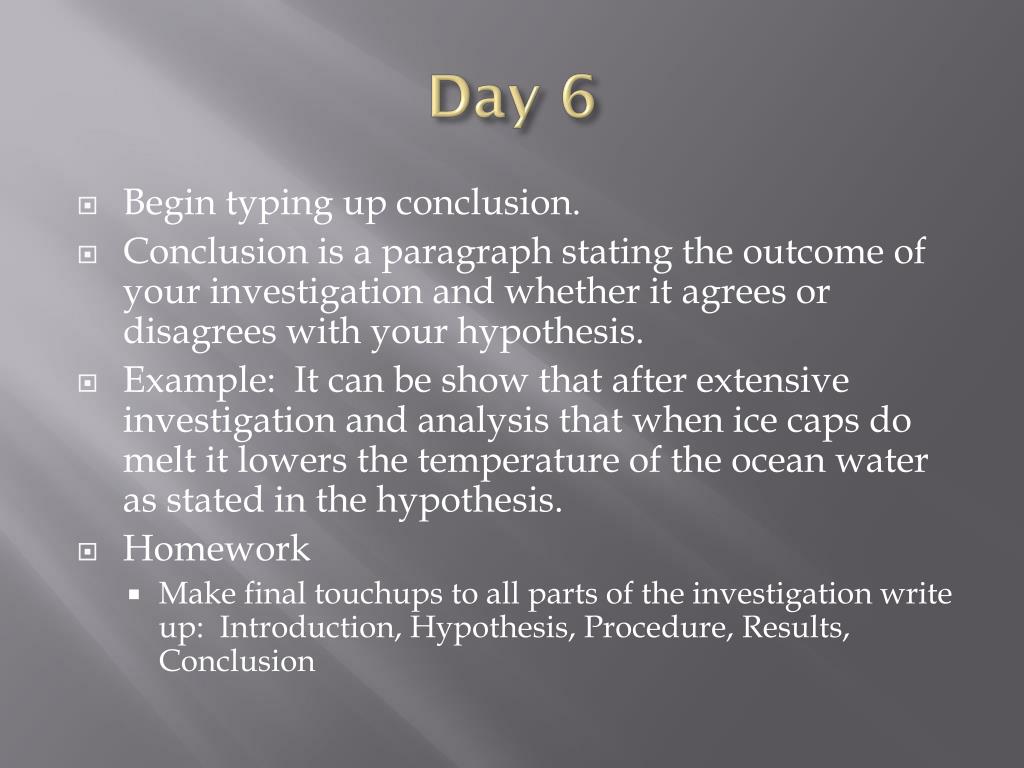 Day 6

Begin typing up conclusion.

Conclusion is a paragraph stating the outcome of your investigation and whether it agrees or disagrees with your hypothesis.

Example:  It can be show that after extensive investigation and analysis that when ice caps do melt it lowers the temperature of the ocean water as stated in the hypothesis.

Homework

Make final touchups to all parts of the investigation write up:  Introduction, Hypothesis, Procedure, Results, Conclusion